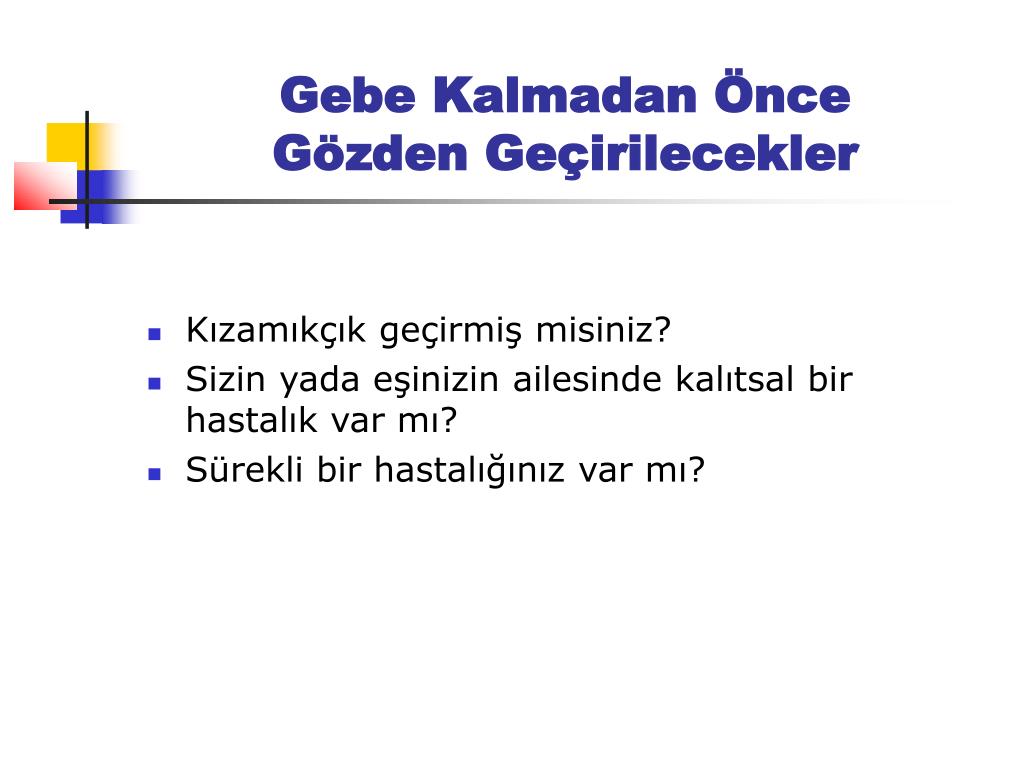 Gebe Kalmadan Önce Gözden Geçirilecekler

- Kızamıkçık geçirmiş misiniz?
- Sizin yada eşinizin ailesinde kalıtsal bir hastalık var mı?
- Sürekli bir hastalığınız var mı?